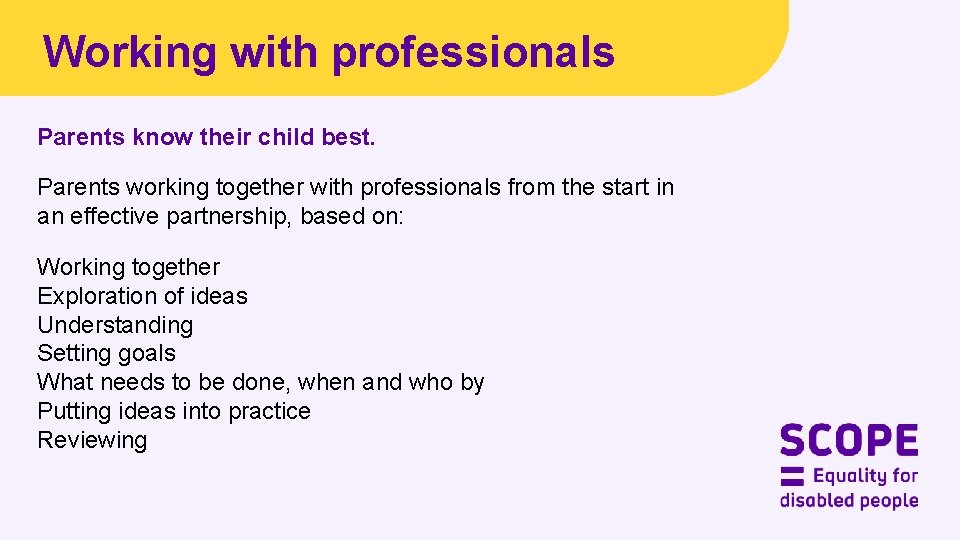 Working with professionals

Parents know their child best.

Parents working together with professionals from the start in an effective partnership, based on:

Working together
Exploration of ideas
Understanding
Setting goals
What needs to be done, when and who by
Putting ideas into practice
Reviewing

SCOPE
= Equality for disabled people